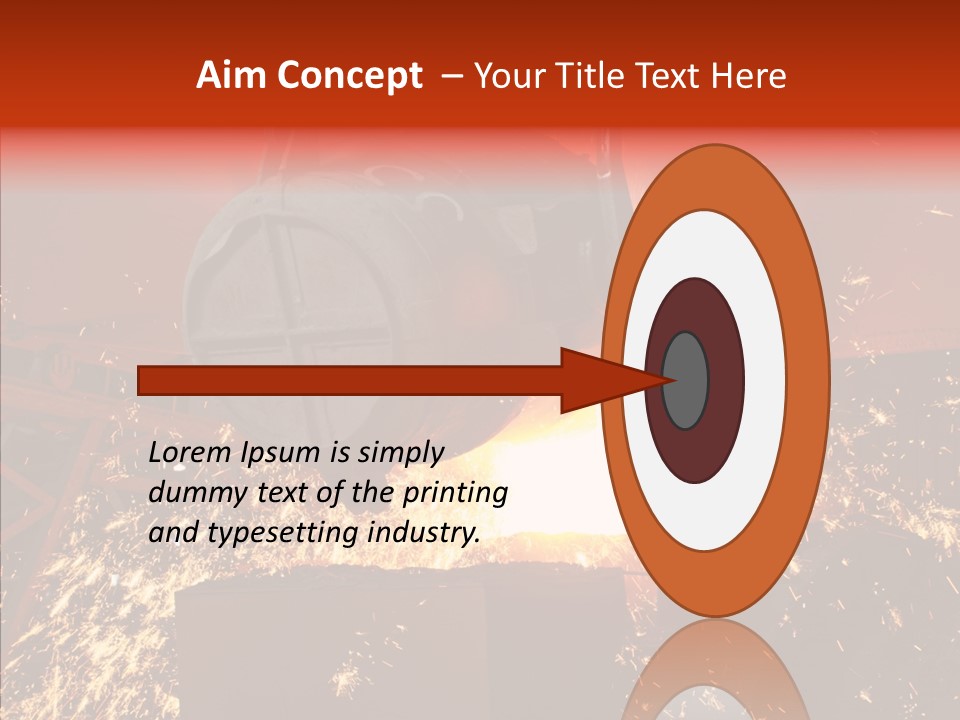 Aim Concept – Your Title Text Here

Lorem Ipsum is simply dummy text of the printing and typesetting industry.